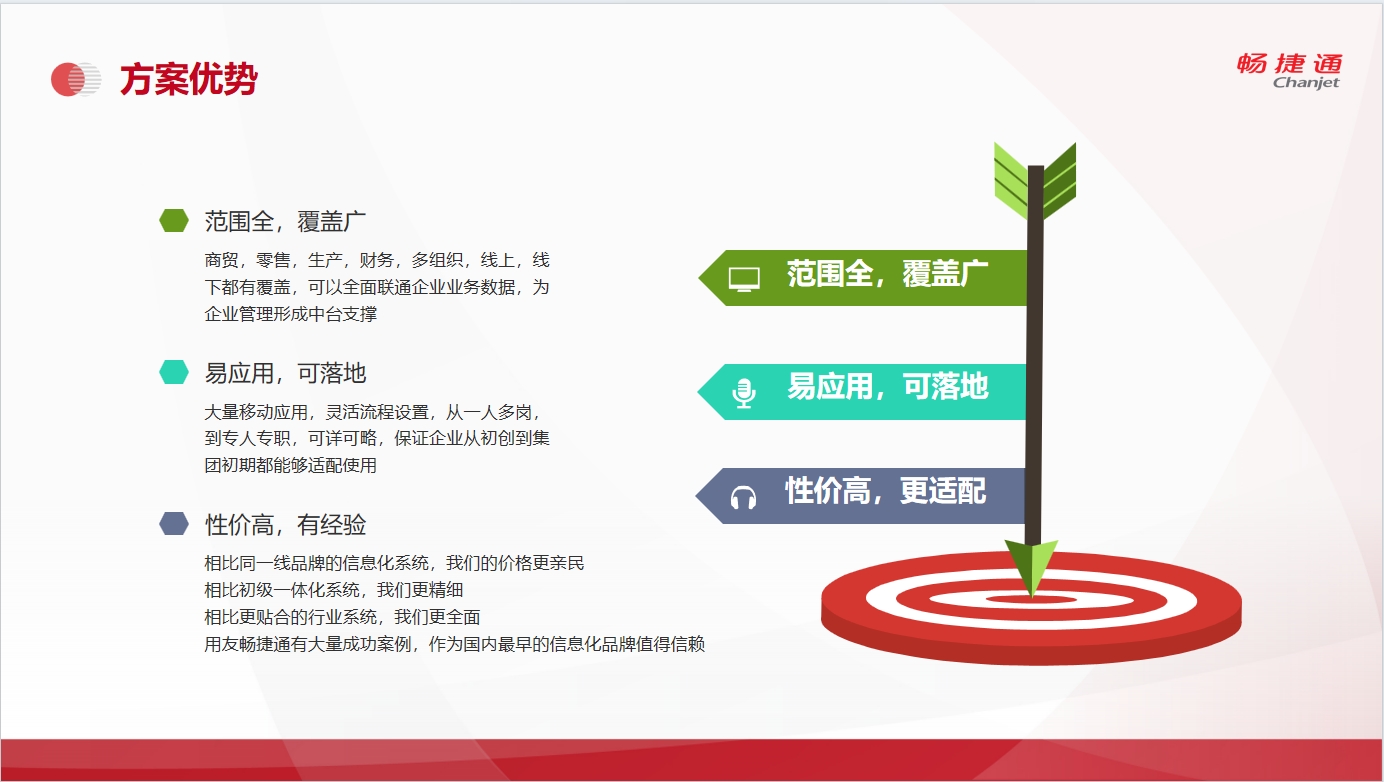 方案优势

畅捷通
Chanjet

范围全，覆盖广

商贸，零售，生产，财务，多组织，线上，线下都有覆盖，可以全面联通企业业务数据，为企业管理形成中台支撑

易应用，可落地

大量移动应用，灵活流程设置，从一人多岗，到专人专职，可详可略，保证企业从初创到集团初期都能够适配使用

性价高，有经验

相比同一线品牌的信息化系统，我们的价格更亲民
相比初级一体化系统，我们更精细
相比更贴合的行业系统，我们更全面
用友畅捷通有大量成功案例，作为国内最早的信息化品牌值得信赖

范围全，覆盖广

易应用，可落地

性价高，更适配